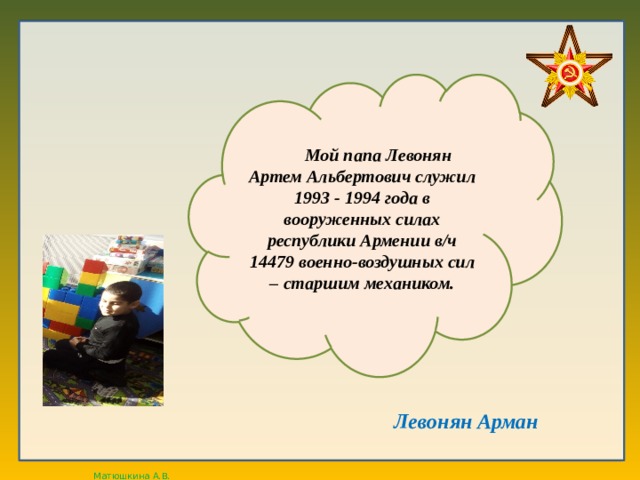 Мой папа Левонян Артем Альбертович служил 1993 - 1994 года в вооруженных силах республики Армении в/ч 14479 военно-воздушных сил – старшим механиком.

Левонян Арман

Матюшкина А.В.